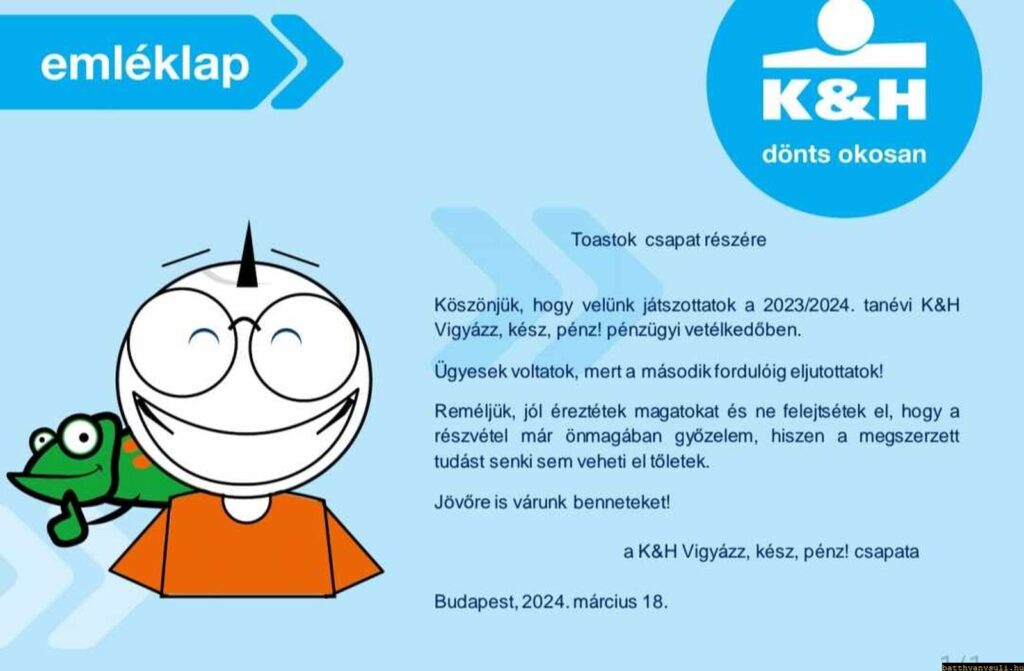 emléklap

K&H
dönts okosan

Toastok csapat részére

Köszönjük, hogy velünk játszottatok a 2023/2024. tanévi K&H Vigyázz, kész, pénz! pénzügyi vetélkedőben.

Ügyesek voltatok, mert a második fordulóig eljutottatok!

Reméljük, jól éreztétek magatokat és ne felejtsétek el, hogy a részvétel már önmagában győzelem, hiszen a megszerzett tudást senki sem veheti el tőletek.

Jövőre is várunk benneteket!

a K&H Vigyázz, kész, pénz! csapata

Budapest, 2024. március 18.

batthyanysuli.hu